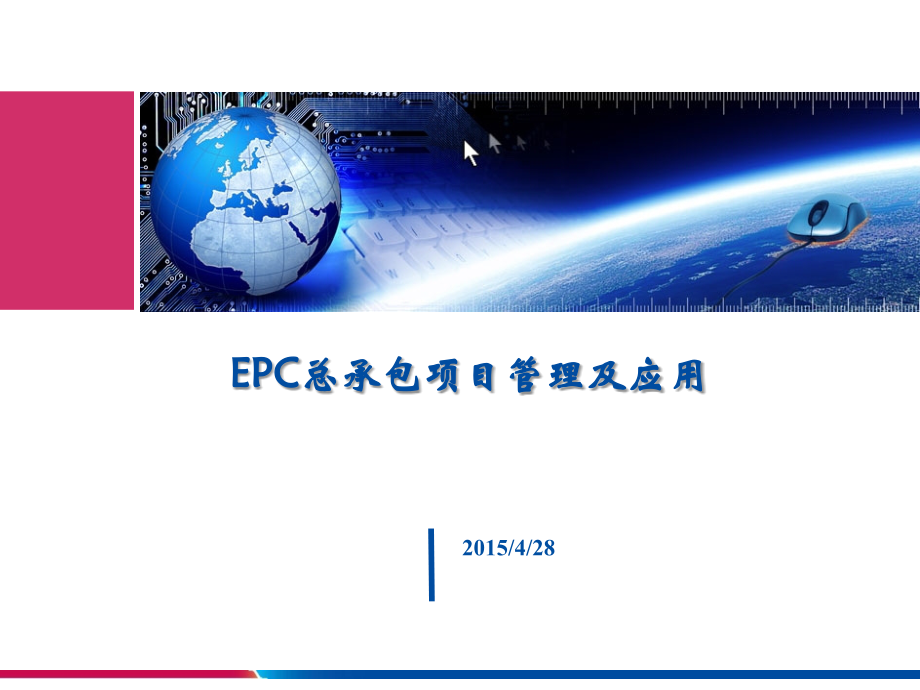 EPC总承包项目管理及应用

2015/4/28